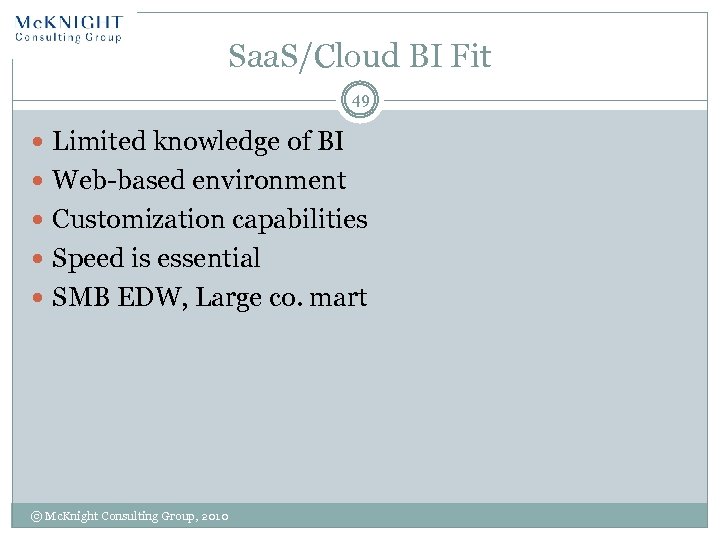 McKNIGHT
Consulting Group

SaaS/Cloud BI Fit

49

- Limited knowledge of BI
- Web-based environment
- Customization capabilities
- Speed is essential
- SMB EDW, Large co. mart

© McKnight Consulting Group, 2010